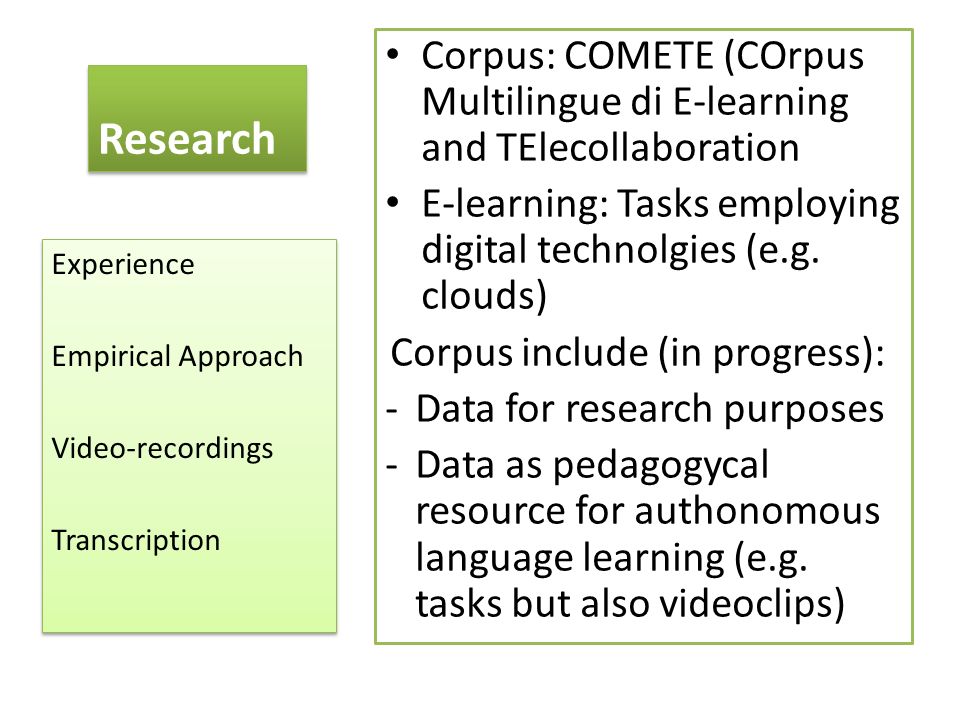 Research

Experience

Empirical Approach

Video-recordings

Transcription

• Corpus: COMETE (COrpus Multilingue di E-learning and TElecollaboration
• E-learning: Tasks employing digital technolgies (e.g. clouds)

Corpus include (in progress):
- Data for research purposes
- Data as pedagogycal resource for authonomous language learning (e.g. tasks but also videoclips)